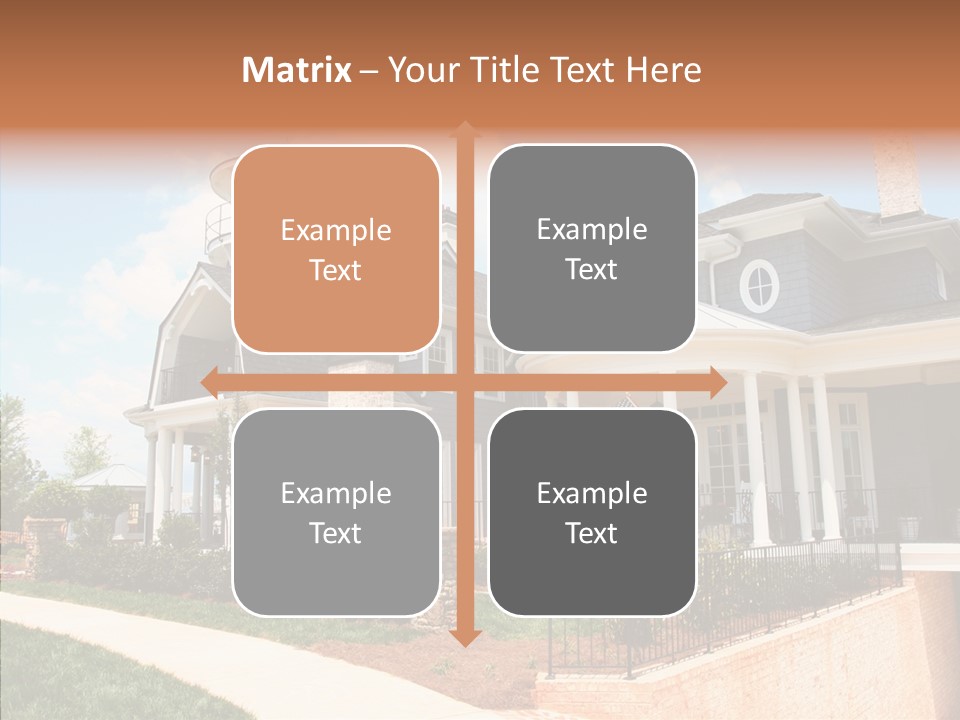 Matrix – Your Title Text Here

Example Text

Example Text

Example Text

Example Text